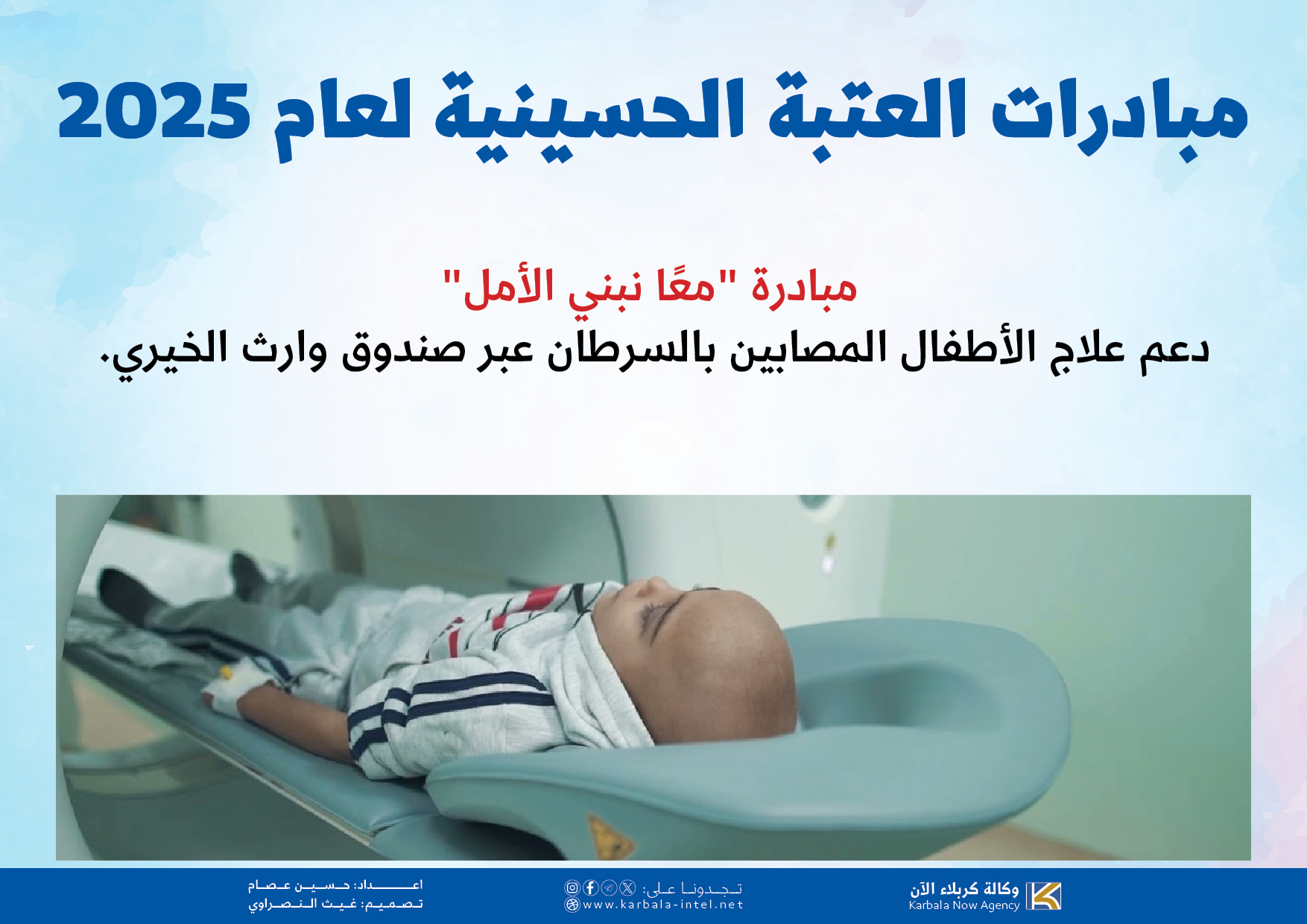 مبادرات العتبة الحسينية لعام 2025

مبادرة "معًا نبني الأمل"
دعم علاج الأطفال المصابين بالسرطان عبر صندوق وارث الخيري.

وكالة كربلاء الآن
Karbala Now Agency

تجدونا على:
www.karbala-intel.net

اعداد: حسين عصام
تصميم: غيث النصراوي